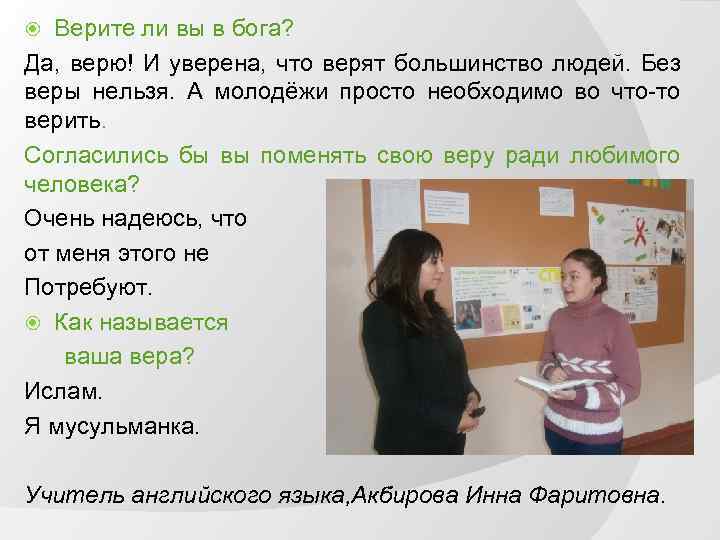 Верите ли вы в бога?

Да, верю! И уверена, что верят большинство людей. Без веры нельзя. А молодёжи просто необходимо во что-то верить.

Согласились бы вы поменять свою веру ради любимого человека?

Очень надеюсь, что от меня этого не Потребуют.

Как называется ваша вера?

Ислам.

Я мусульманка.

Учитель английского языка,Акбирова Инна Фаритовна.